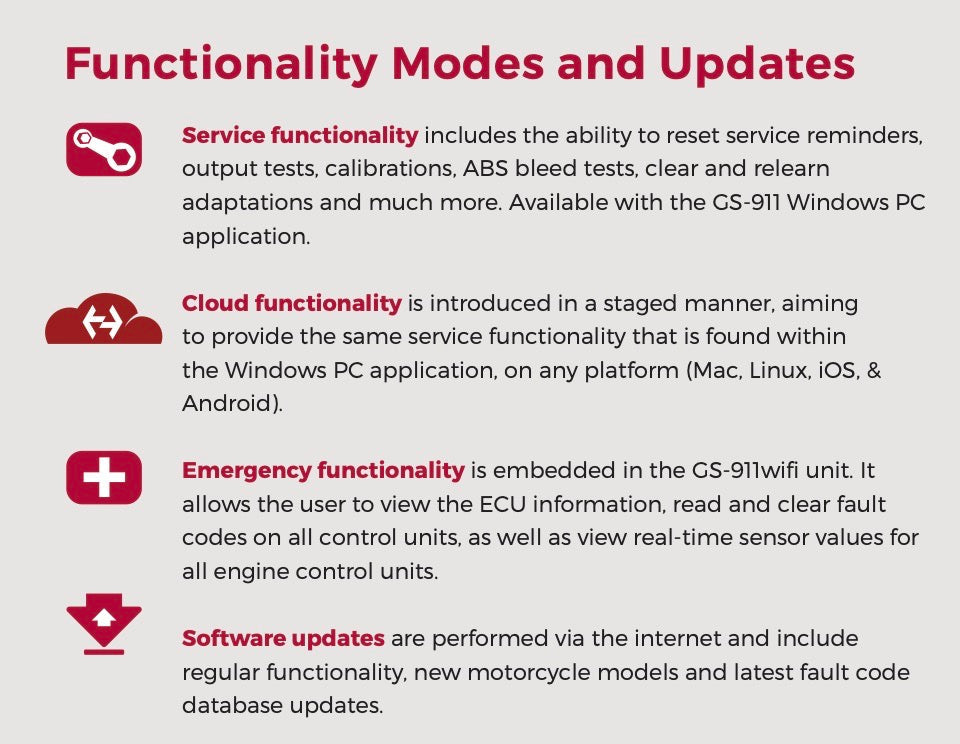 Functionality Modes and Updates

Service functionality includes the ability to reset service reminders, output tests, calibrations, ABS bleed tests, clear and relearn adaptations and much more. Available with the GS-911 Windows PC application.

Cloud functionality is introduced in a staged manner, aiming to provide the same service functionality that is found within the Windows PC application, on any platform (Mac, Linux, iOS, & Android).

Emergency functionality is embedded in the GS-911wifi unit. It allows the user to view the ECU information, read and clear fault codes on all control units, as well as view real-time sensor values for all engine control units.

Software updates are performed via the internet and include regular functionality, new motorcycle models and latest fault code database updates.